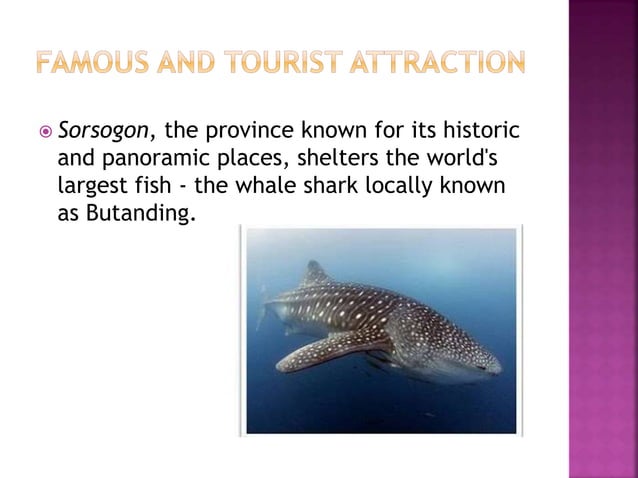 FAMOUS AND TOURIST ATTRACTION

Sorsogon, the province known for its historic and panoramic places, shelters the world's largest fish - the whale shark locally known as Butanding.